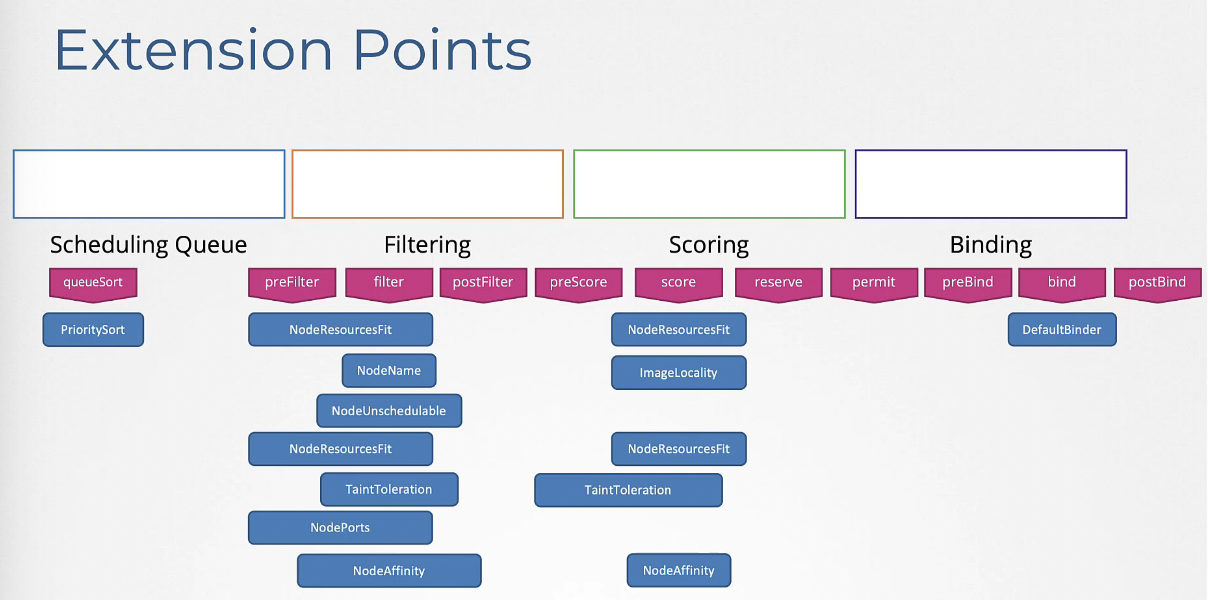 Extension Points

Scheduling Queue

Filtering

Scoring

Binding

queueSort

preFilter

filter

postFilter

preScore

score

reserve

permit

preBind

bind

postBind

PrioritySort

NodeResourcesFit

NodeName

NodeUnschedulable

NodeResourcesFit

TaintToleration

NodePorts

NodeAffinity

NodeResourcesFit

ImageLocality

NodeResourcesFit

TaintToleration

NodeAffinity

DefaultBinder